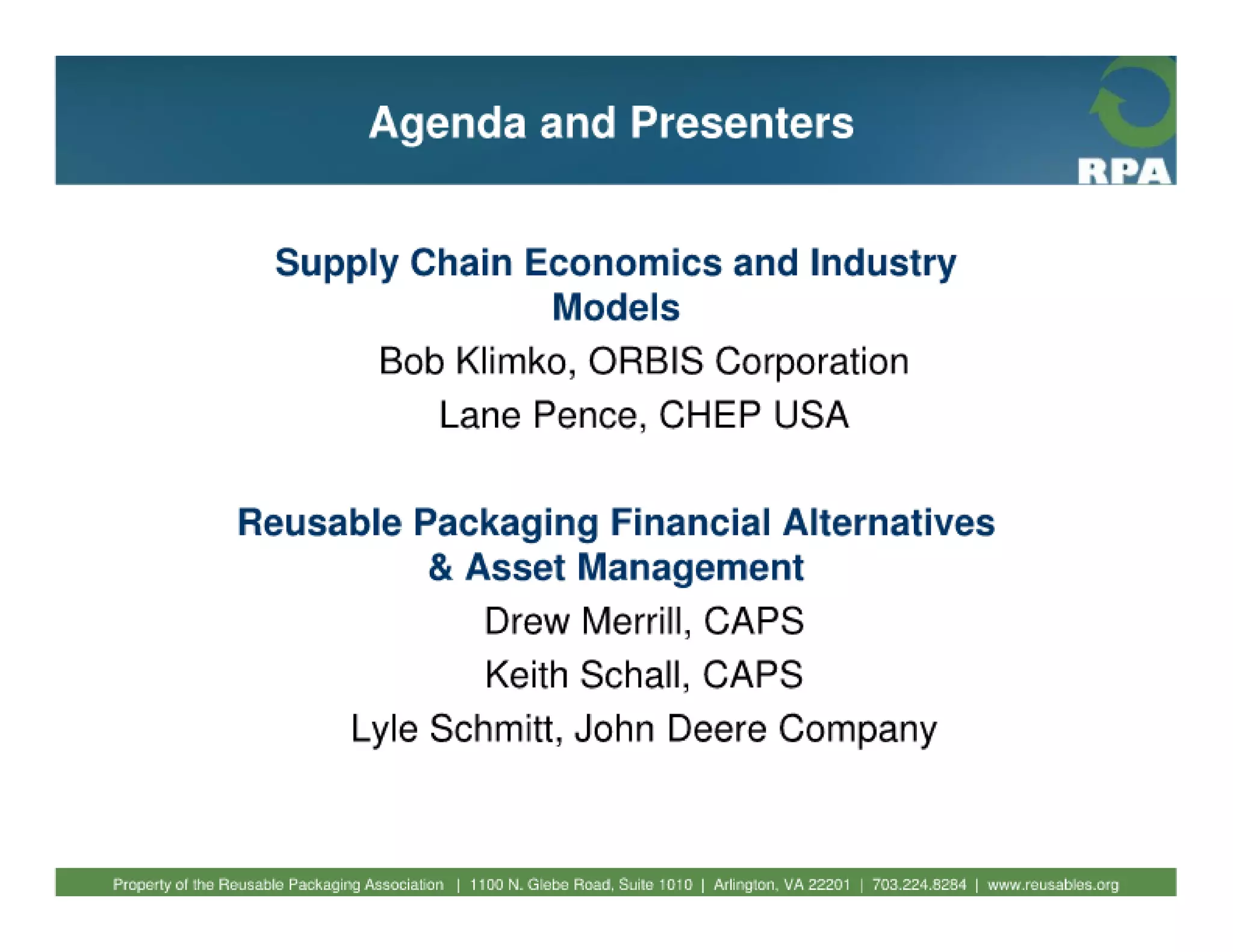 Agenda and Presenters

RPA

Supply Chain Economics and Industry Models

Bob Klimko, ORBIS Corporation

Lane Pence, CHEP USA

Reusable Packaging Financial Alternatives & Asset Management

Drew Merrill, CAPS

Keith Schall, CAPS

Lyle Schmitt, John Deere Company

Property of the Reusable Packaging Association | 1100 N. Glebe Road, Suite 1010 | Arlington, VA 22201 | 703.224.8284 | www.reusables.org